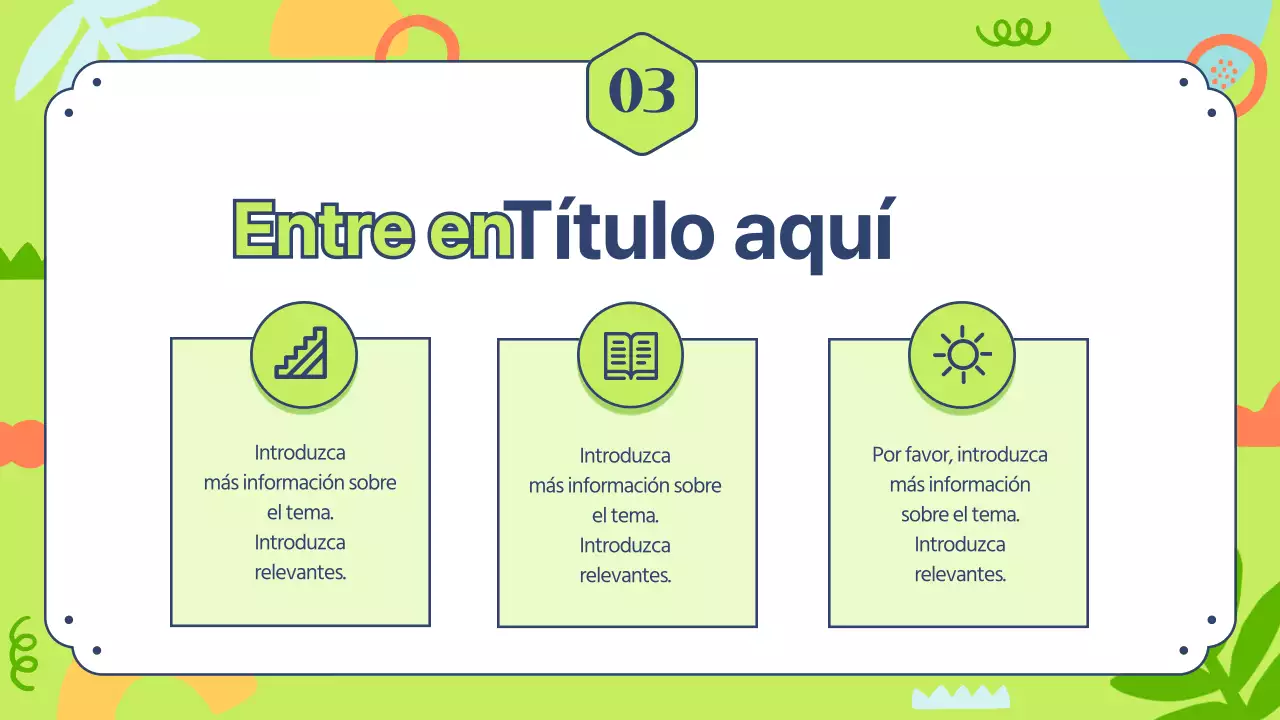 03

Entre enTítulo aquí

Introduzca más información sobre el tema. Introduzca relevantes.

Introduzca más información sobre el tema. Introduzca relevantes.

Por favor, introduzca más información sobre el tema. Introduzca relevantes.